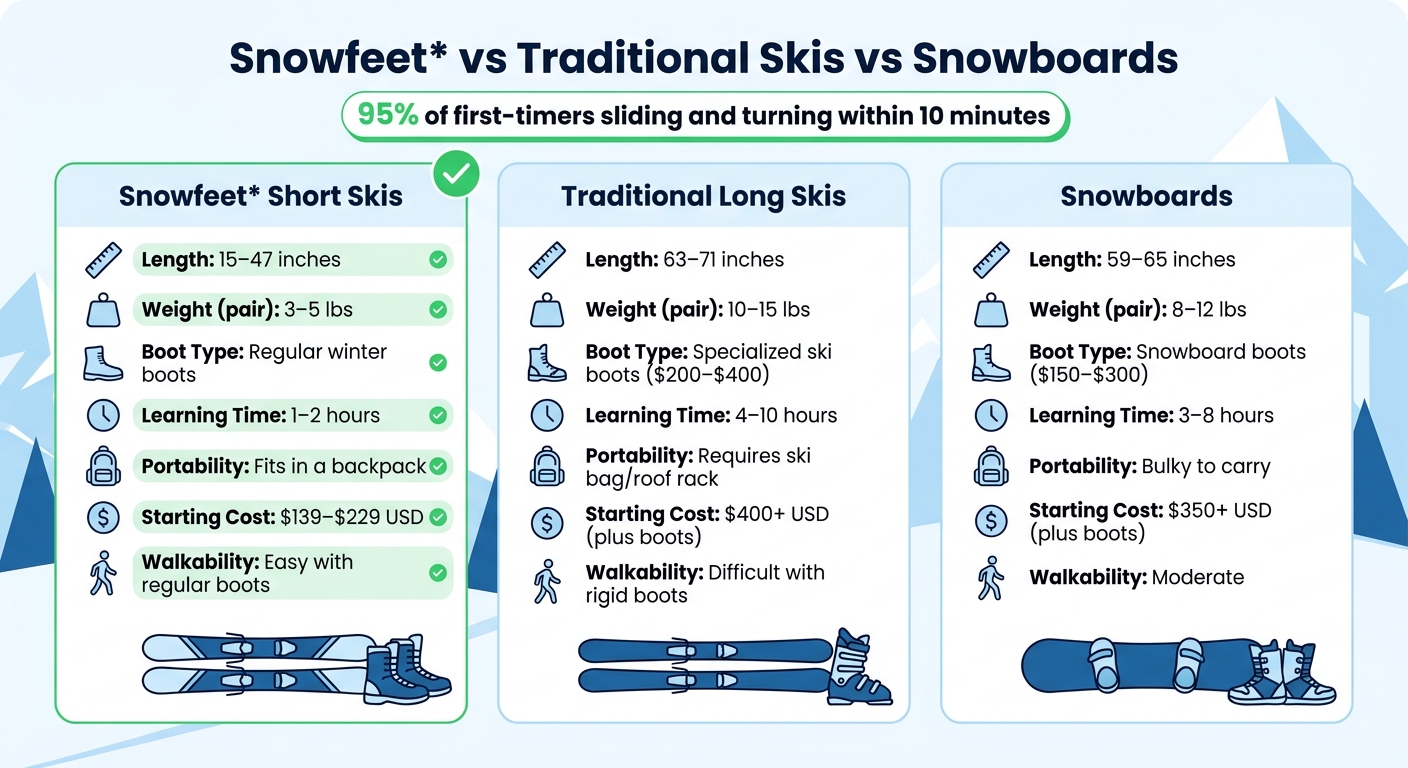 Snowfeet* vs Traditional Skis vs Snowboards

95% of first-timers sliding and turning within 10 minutes

Snowfeet* Short Skis

Length: 15–47 inches

Weight (pair): 3–5 lbs

Boot Type: Regular winter boots

Learning Time: 1–2 hours

Portability: Fits in a backpack

Starting Cost: $139–$229 USD

Walkability: Easy with regular boots

Traditional Long Skis

Length: 63–71 inches

Weight (pair): 10–15 lbs

Boot Type: Specialized ski boots ($200–$400)

Learning Time: 4–10 hours

Portability: Requires ski bag/roof rack

Starting Cost: $400+ USD (plus boots)

Walkability: Difficult with rigid boots

Snowboards

Length: 59–65 inches

Weight (pair): 8–12 lbs

Boot Type: Snowboard boots ($150–$300)

Learning Time: 3–8 hours

Portability: Bulky to carry

Starting Cost: $350+ USD (plus boots)

Walkability: Moderate